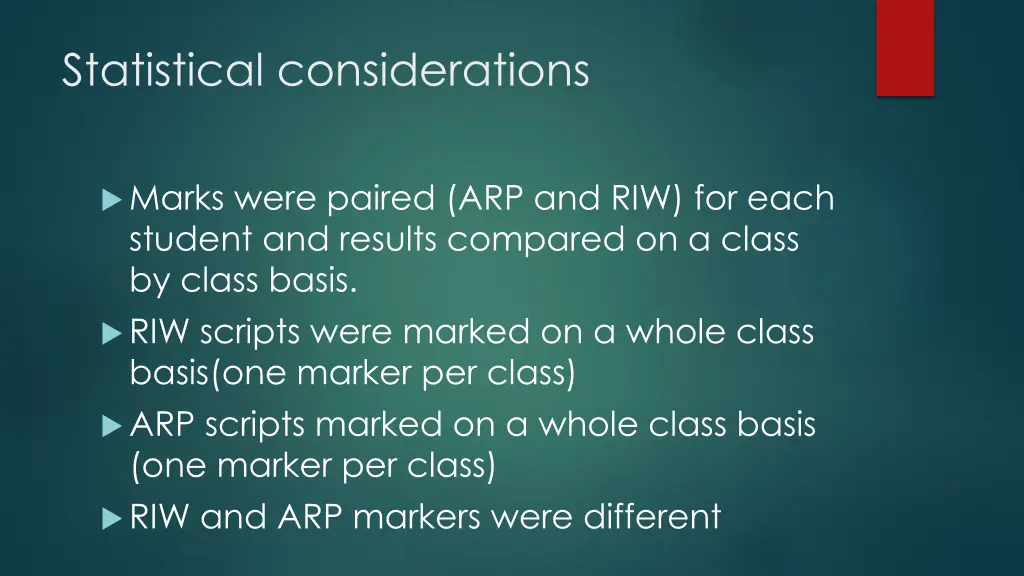 Statistical considerations

Marks were paired (ARP and RIW) for each student and results compared on a class by class basis.

RIW scripts were marked on a whole class basis(one marker per class)

ARP scripts marked on a whole class basis (one marker per class)

RIW and ARP markers were different